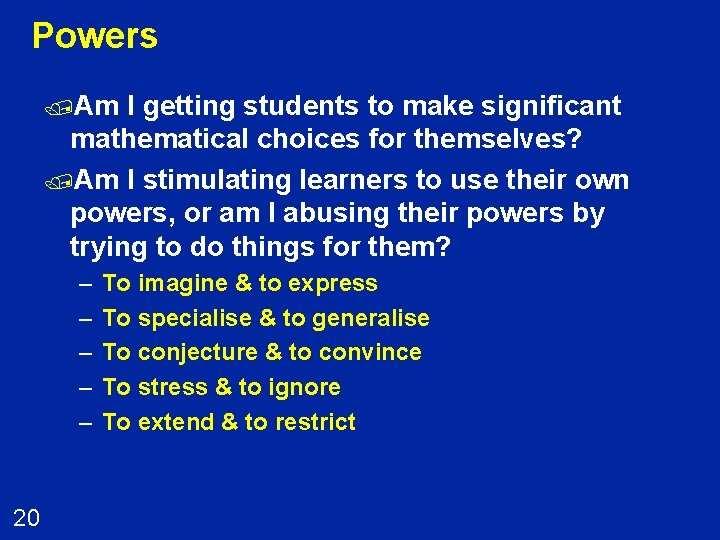 Powers

Am I getting students to make significant mathematical choices for themselves?

Am I stimulating learners to use their own powers, or am I abusing their powers by trying to do things for them?

– To imagine & to express
– To specialise & to generalise
– To conjecture & to convince
– To stress & to ignore
– To extend & to restrict

20